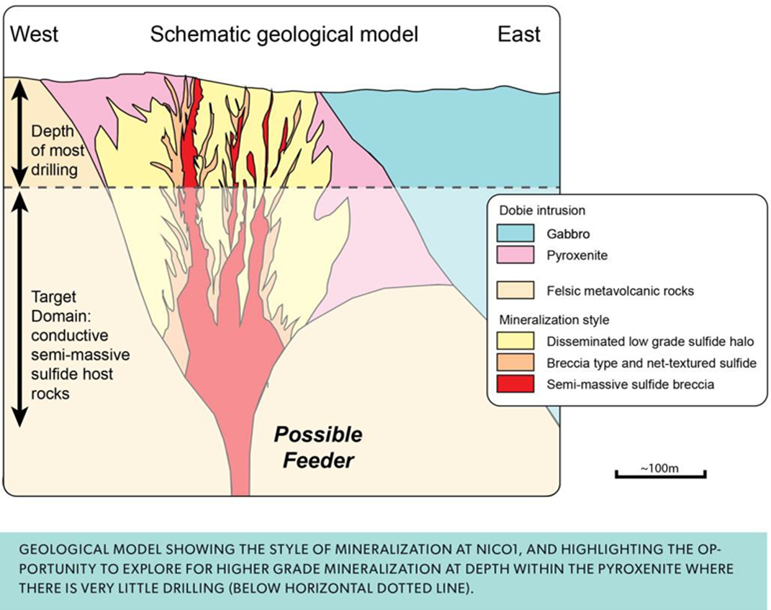 West

Schematic geological model

East

Depth of most drilling

Target Domain: conductive semi-massive sulfide host rocks

Possible Feeder

Dobie intrusion

Gabbro

Pyroxenite

Felsic metavolcanic rocks

Mineralization style

Disseminated low grade sulfide halo

Breccia type and net-textured sulfide

Semi-massive sulfide breccia

~100m

GEOLOGICAL MODEL SHOWING THE STYLE OF MINERALIZATION AT NICO1, AND HIGHLIGHTING THE OPPORTUNITY TO EXPLORE FOR HIGHER GRADE MINERALIZATION AT DEPTH WITHIN THE PYROXENITE WHERE THERE IS VERY LITTLE DRILLING (BELOW HORIZONTAL DOTTED LINE).